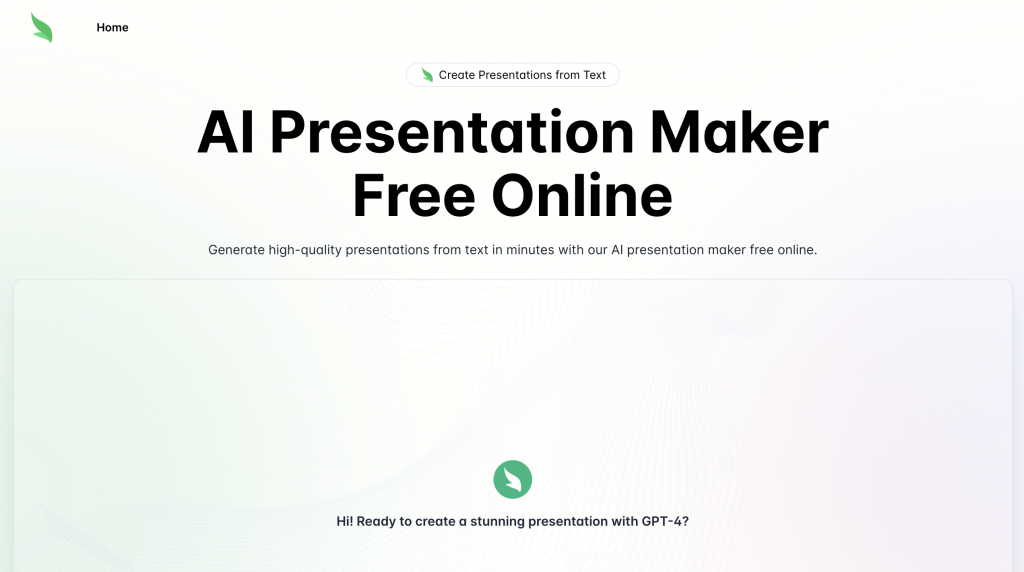 Home

Create Presentations from Text

AI Presentation Maker Free Online

Generate high-quality presentations from text in minutes with our AI presentation maker free online.

Hi! Ready to create a stunning presentation with GPT-4?